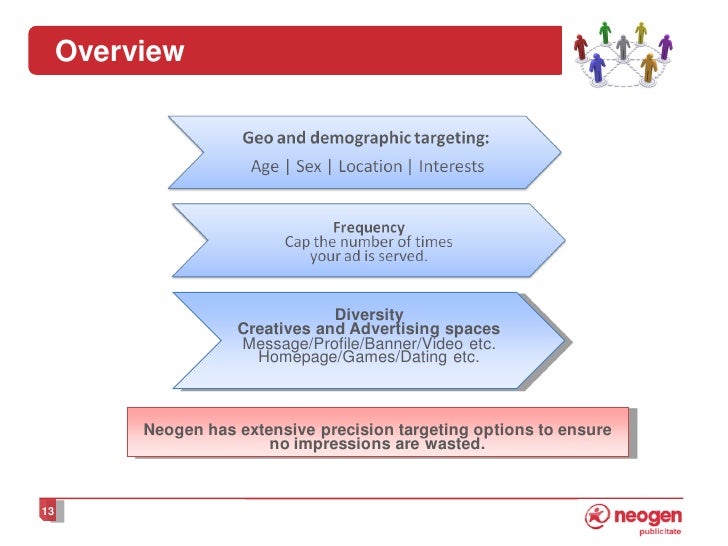 Overview

Geo and demographic targeting:
Age | Sex | Location | Interests

Frequency
Cap the number of times your ad is served.

Diversity
Creatives and Advertising spaces
Message/Profile/Banner/Video etc.
Homepage/Games/Dating etc.

Neogen has extensive precision targeting options to ensure no impressions are wasted.

13

neogen
publicitate